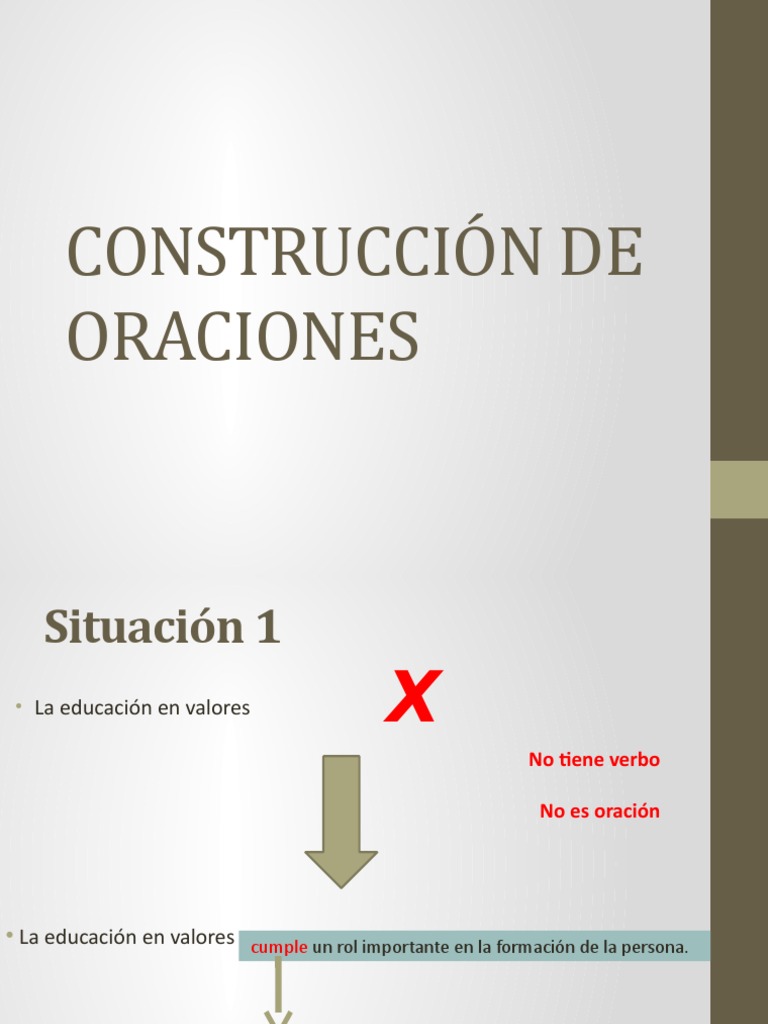 CONSTRUCCIÓN DE ORACIONES

Situación 1

• La educación en valores

X

No tiene verbo

No es oración

• La educación en valores cumple un rol importante en la formación de la persona.